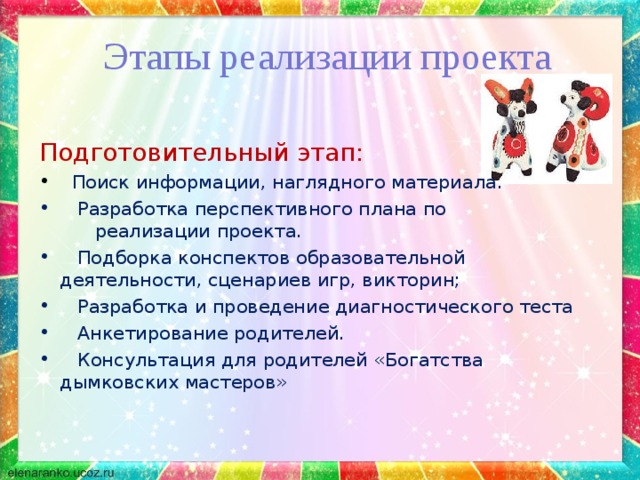 Этапы реализации проекта

Подготовительный этап:

• Поиск информации, наглядного материала.
• Разработка перспективного плана по реализации проекта.
• Подборка конспектов образовательной деятельности, сценариев игр, викторин;
• Разработка и проведение диагностического теста
• Анкетирование родителей.
• Консультация для родителей «Богатства дымковских мастеров»

elenaranko.ucoz.ru